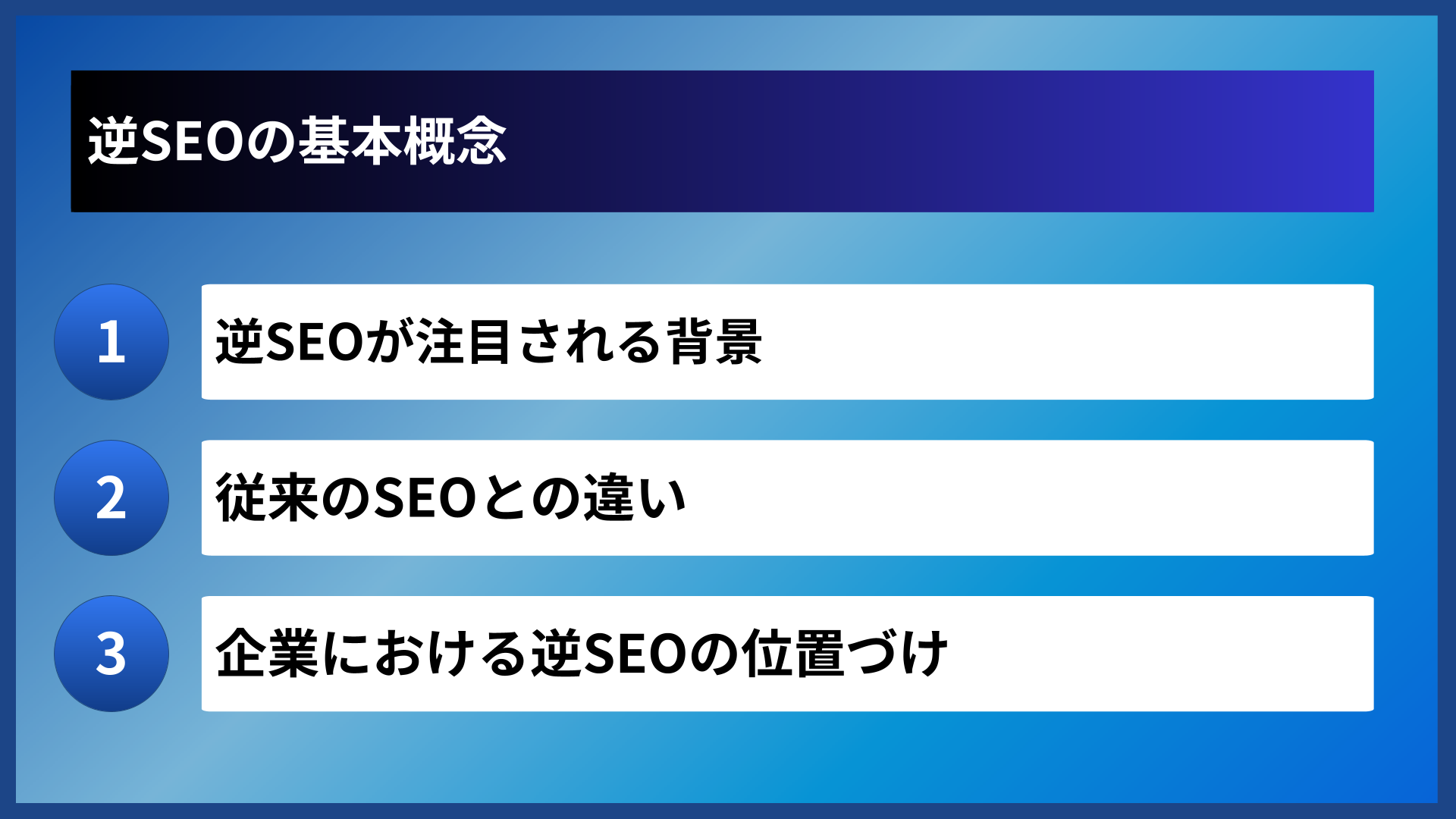 逆SEOの基本概念

1 逆SEOが注目される背景

2 従来のSEOとの違い

3 企業における逆SEOの位置づけ